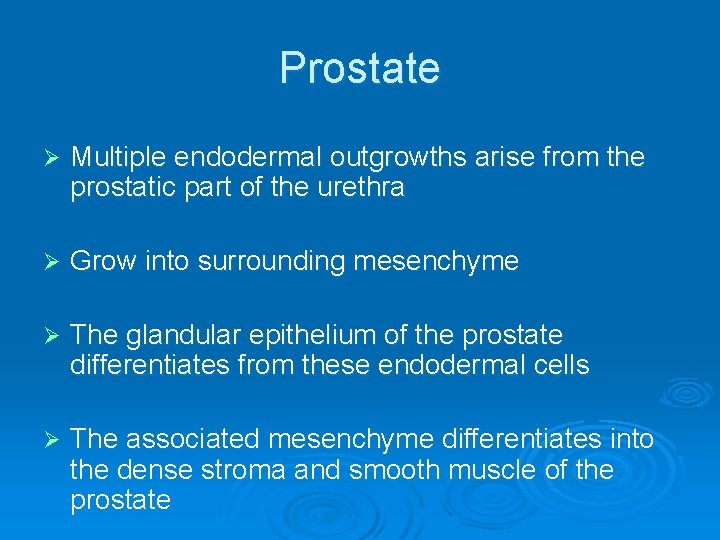 Prostate

➢ Multiple endodermal outgrowths arise from the prostatic part of the urethra

➢ Grow into surrounding mesenchyme

➢ The glandular epithelium of the prostate differentiates from these endodermal cells

➢ The associated mesenchyme differentiates into the dense stroma and smooth muscle of the prostate